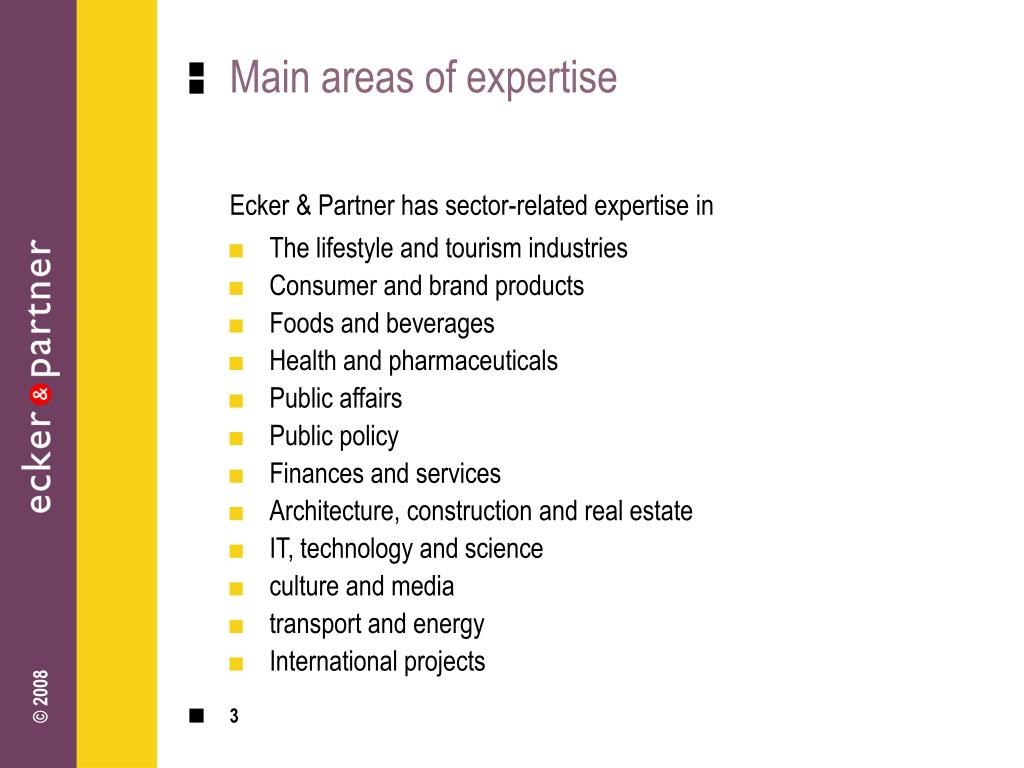 ecker & partner

© 2008

Main areas of expertise

Ecker & Partner has sector-related expertise in

- The lifestyle and tourism industries
- Consumer and brand products
- Foods and beverages
- Health and pharmaceuticals
- Public affairs
- Public policy
- Finances and services
- Architecture, construction and real estate
- IT, technology and science
- culture and media
- transport and energy
- International projects

3